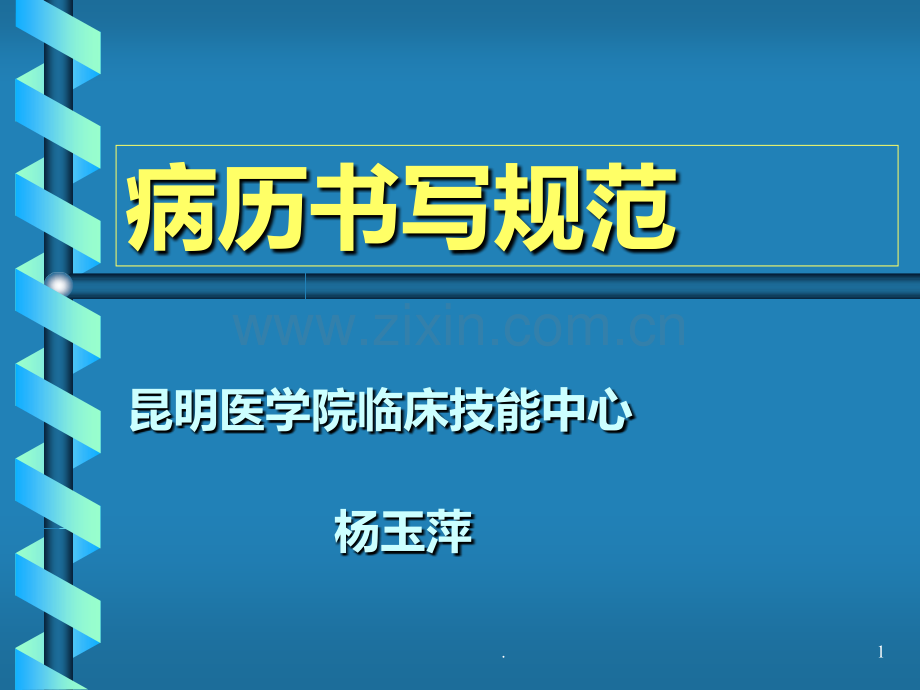 病历书写规范

www.zixin.com.cn

昆明医学院临床技能中心

杨玉萍

.

1